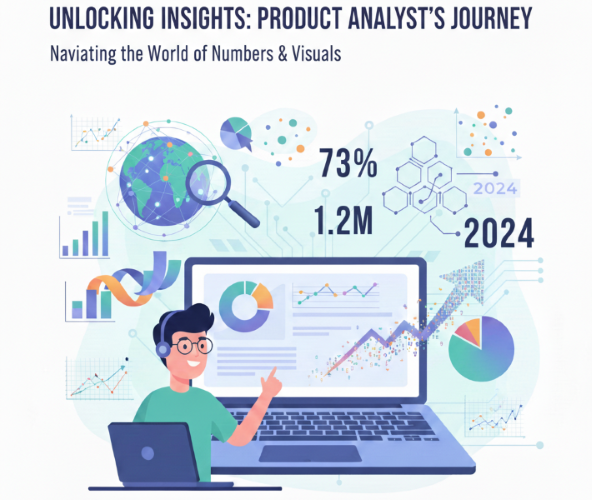 UNLOCKING INSIGHTS: PRODUCT ANALYST'S JOURNEY

Naviating the World of Numbers & Visuals

73%

1.2M

2024

2024